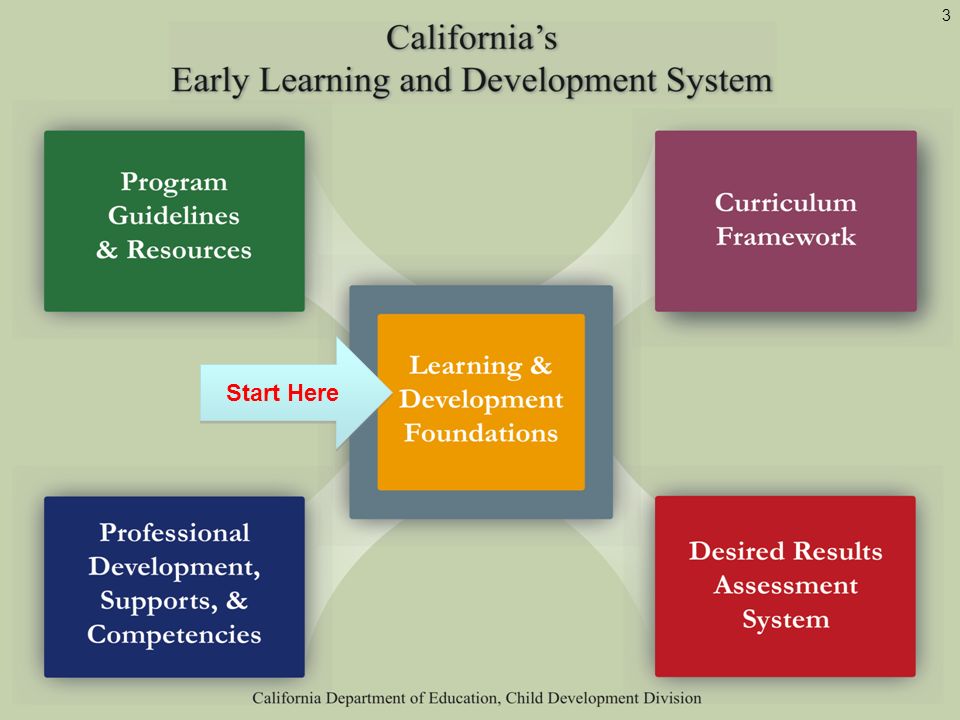 3

California's
Early Learning and Development System

Program Guidelines & Resources

Curriculum Framework

Start Here

Learning & Development Foundations

Professional Development, Supports, & Competencies

Desired Results Assessment System

California Department of Education, Child Development Division